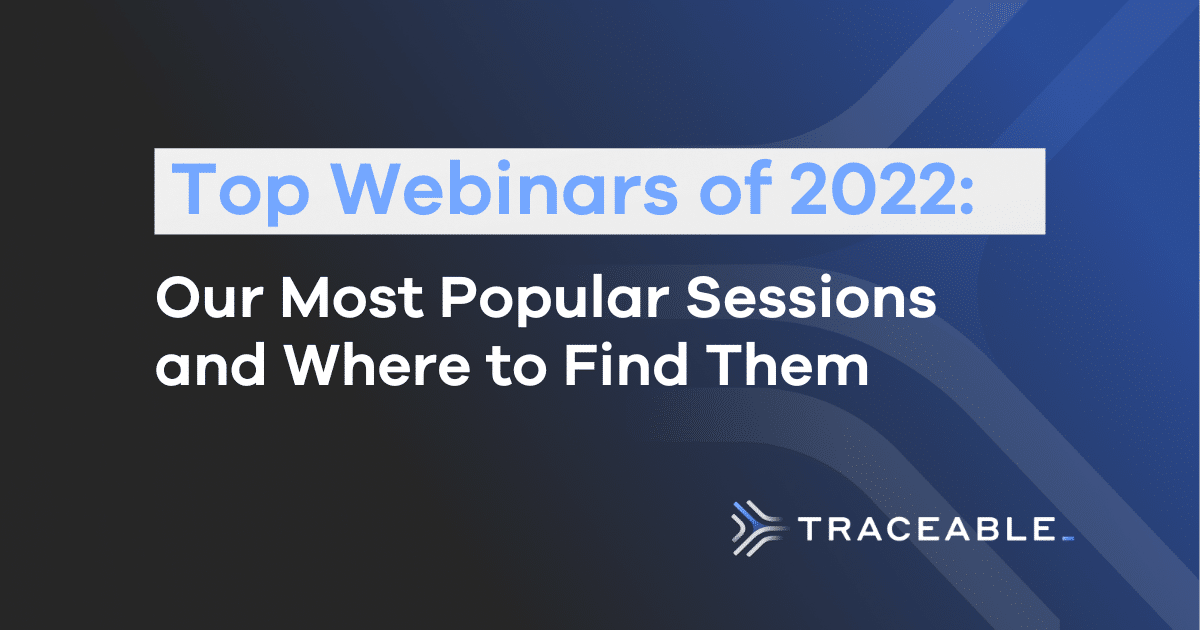 Top Webinars of 2022:

Our Most Popular Sessions and Where to Find Them

TRACEABLE